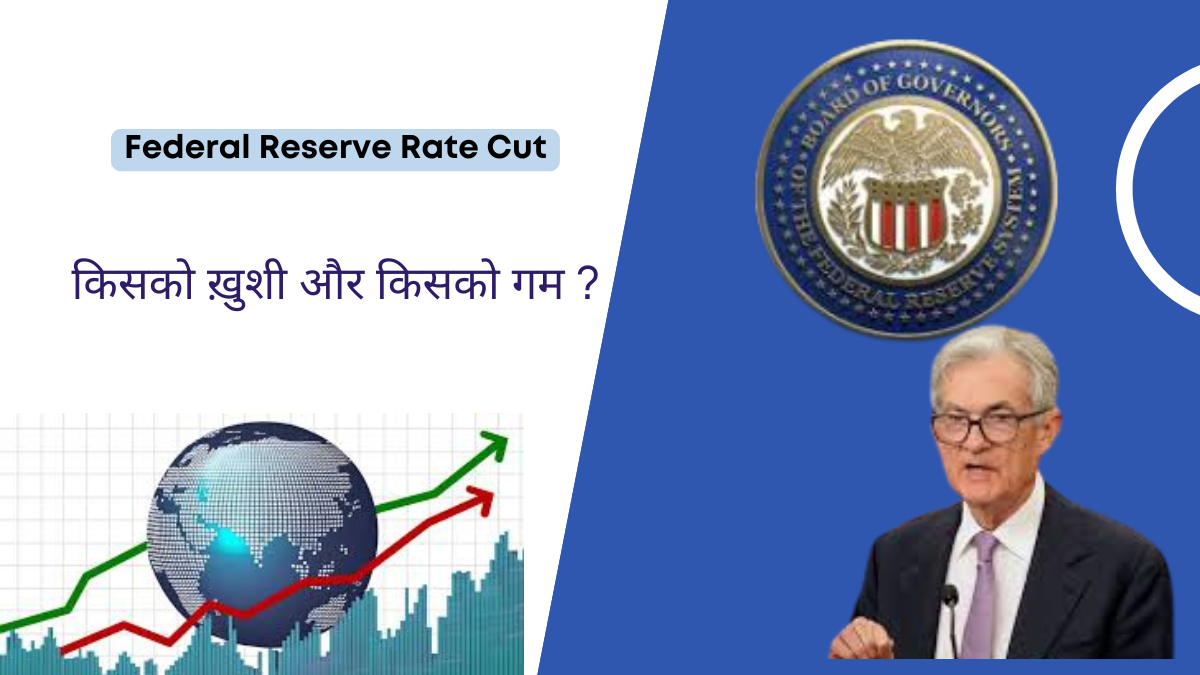 Federal Reserve Rate Cut

किसको ख़ुशी और किसको गम ?

BOARD OF GOVERNORS OF THE FEDERAL RESERVE SYSTEM